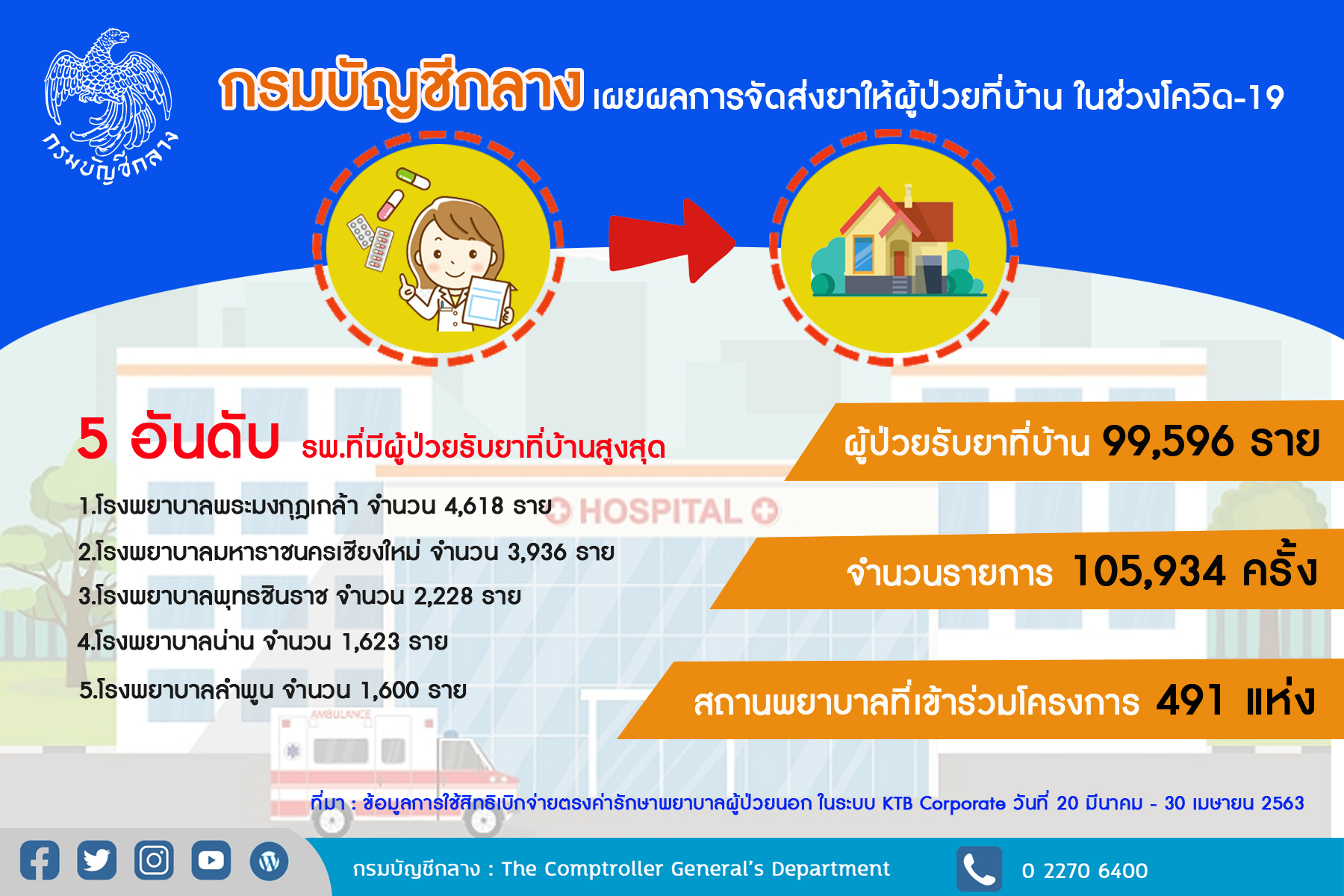 กรมบัญชีกลาง

กรมบัญชีกลาง เผยผลการจัดส่งยาให้ผู้ป่วยที่บ้าน ในช่วงโควิด-19

5 อันดับ รพ.ที่มีผู้ป่วยรับยาที่บ้านสูงสุด

1.โรงพยาบาลพระมงกุฎเกล้า จำนวน 4,618 ราย

2.โรงพยาบาลมหาราชนครเชียงใหม่ จำนวน 3,936 ราย

3.โรงพยาบาลพุทธชินราช จำนวน 2,228 ราย

4.โรงพยาบาลน่าน จำนวน 1,623 ราย

5.โรงพยาบาลลำพูน จำนวน 1,600 ราย

HOSPITAL

AMBULANCE

ผู้ป่วยรับยาที่บ้าน 99,596 ราย

จำนวนรายการ 105,934 ครั้ง

สถานพยาบาลที่เข้าร่วมโครงการ 491 แห่ง

ที่มา : ข้อมูลการใช้สิทธิเบิกจ่ายตรงค่ารักษาพยาบาลผู้ป่วยนอก ในระบบ KTB Corporate วันที่ 20 มีนาคม - 30 เมษายน 2563

กรมบัญชีกลาง : The Comptroller General's Department

0 2270 6400